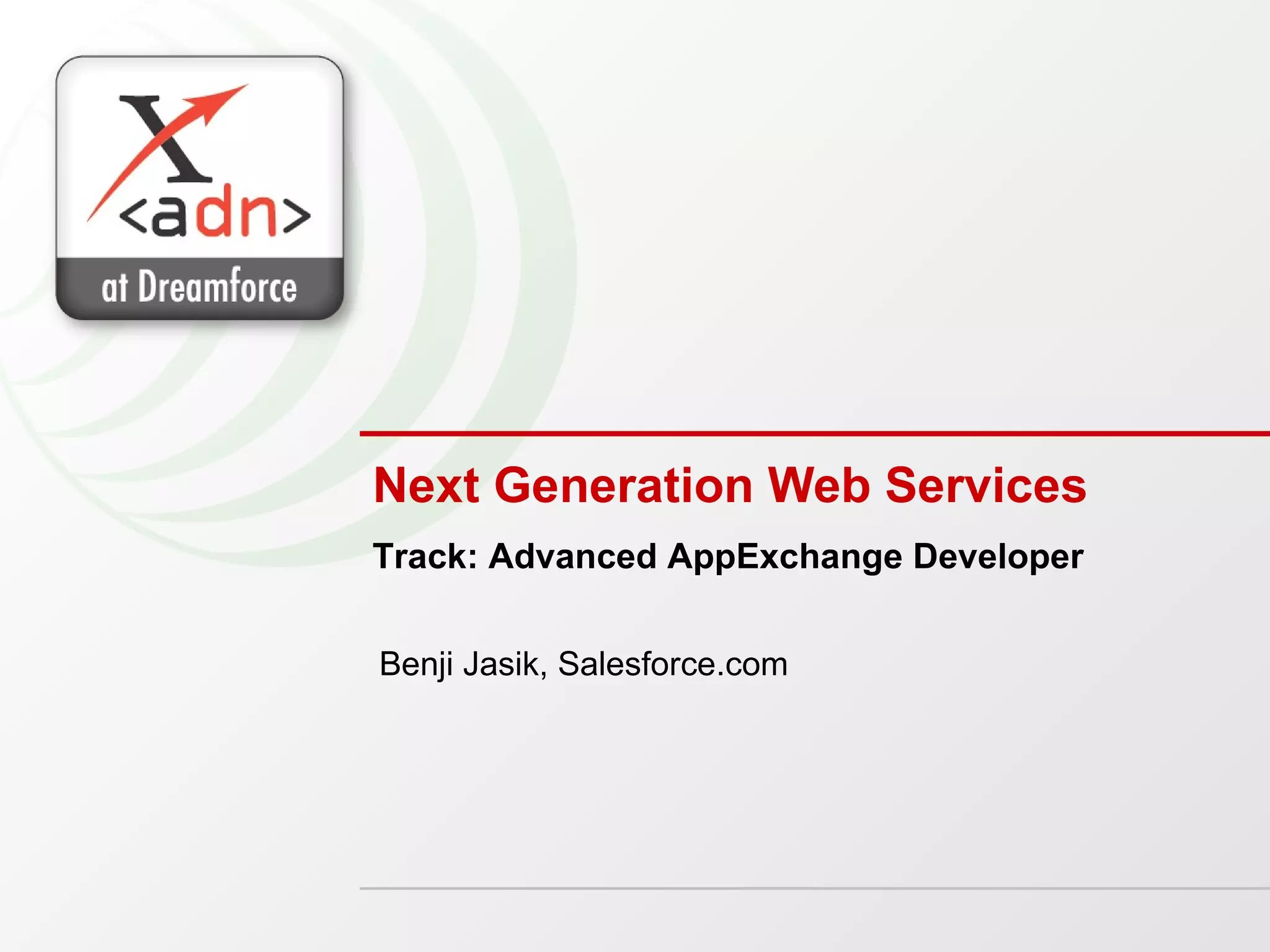 X
<adn>
at Dreamforce

Next Generation Web Services

Track: Advanced AppExchange Developer

Benji Jasik, Salesforce.com